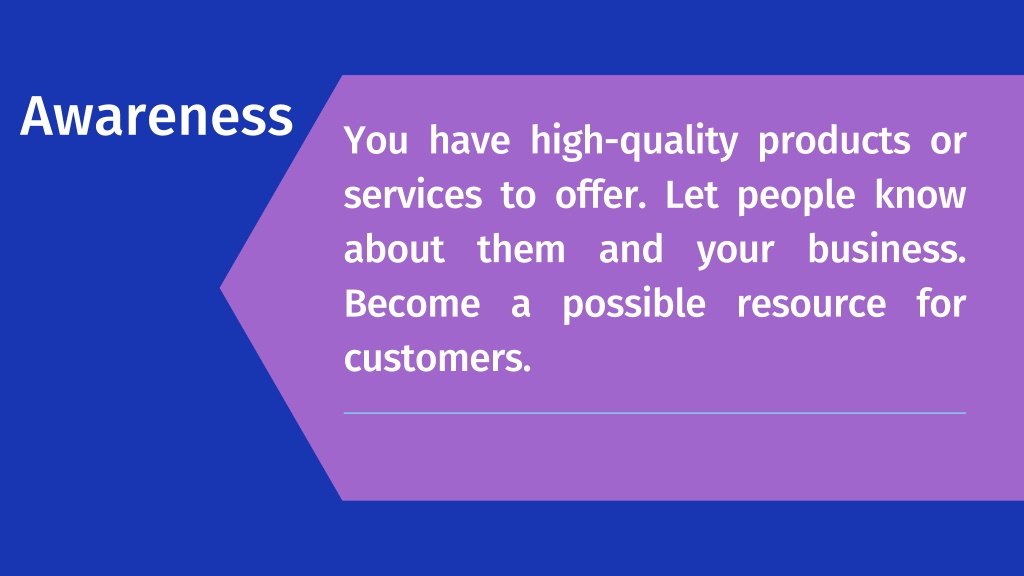 Awareness

You have high-quality products or services to offer. Let people know about them and your business. Become a possible resource for customers.